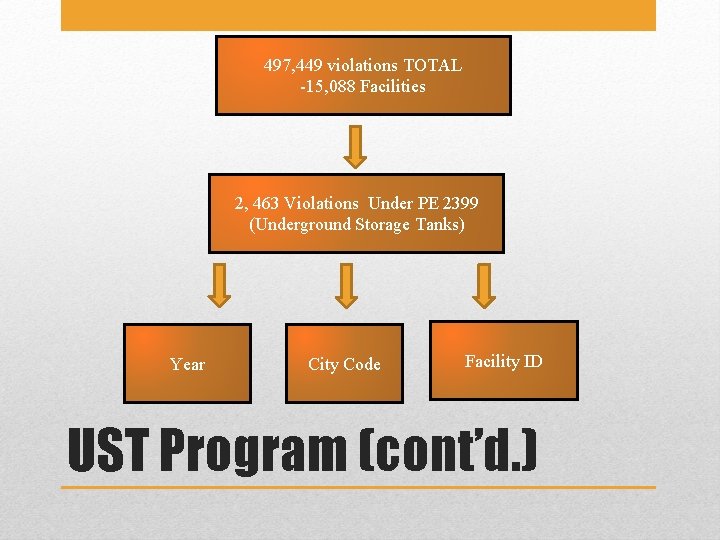 497,449 violations TOTAL
-15,088 Facilities

2, 463 Violations Under PE 2399
(Underground Storage Tanks)

Year

City Code

Facility ID

UST Program (cont'd.)